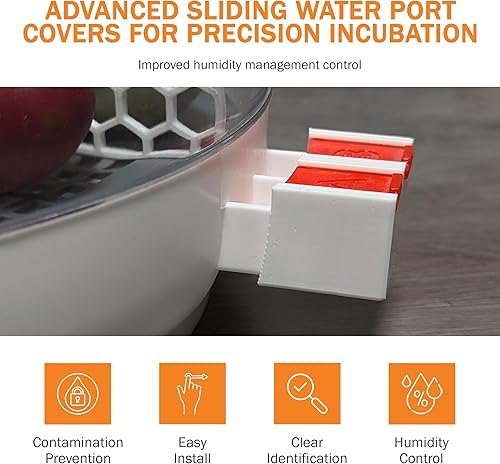 ADVANCED SLIDING WATER PORT COVERS FOR PRECISION INCUBATION

Improved humidity management control

Contamination Prevention

Easy Install

Clear Identification

Humidity Control